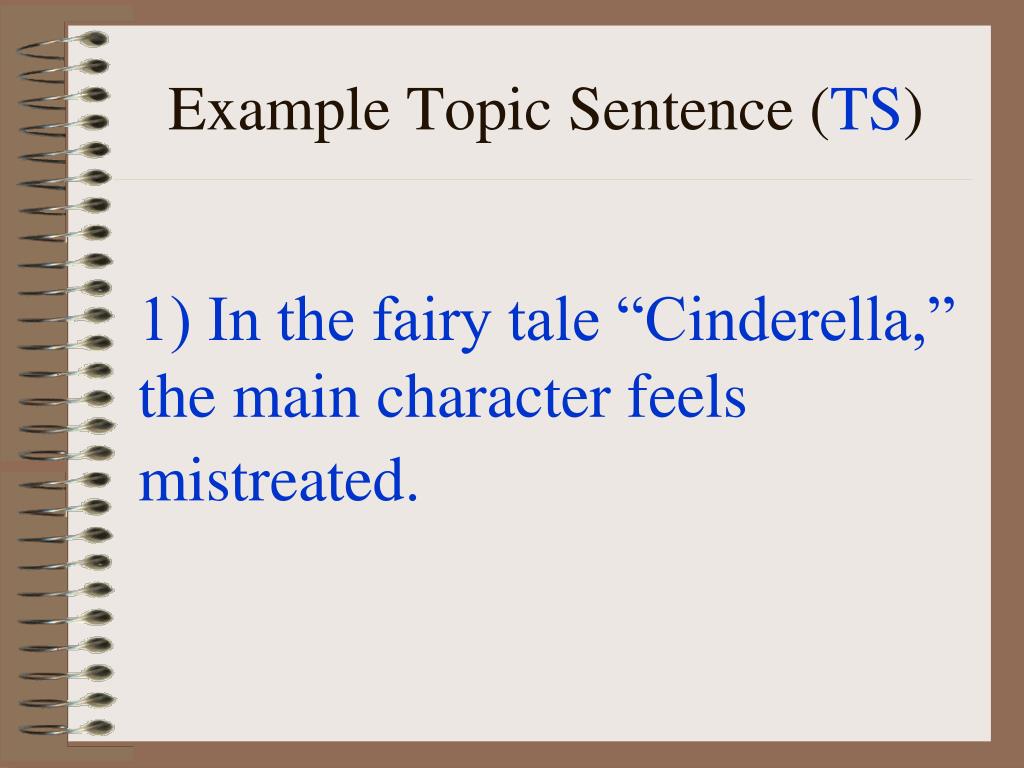 Example Topic Sentence (TS)

1) In the fairy tale “Cinderella,” the main character feels mistreated.